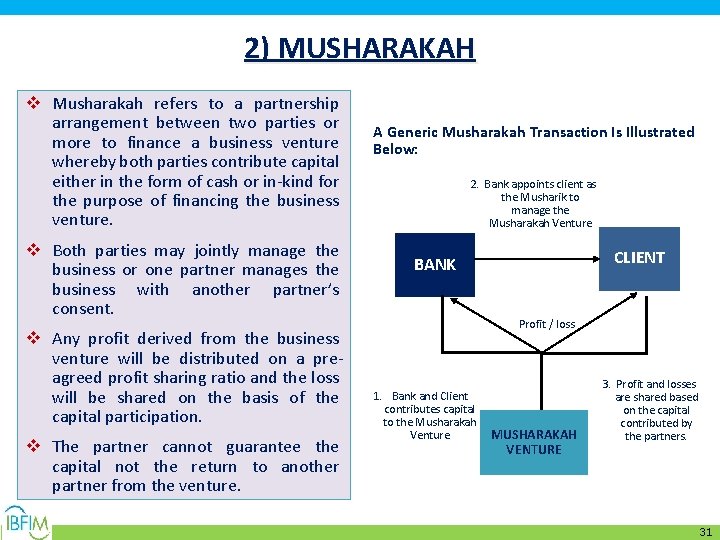 2) MUSHARAKAH

❖ Musharakah refers to a partnership arrangement between two parties or more to finance a business venture whereby both parties contribute capital either in the form of cash or in-kind for the purpose of financing the business venture.

❖ Both parties may jointly manage the business or one partner manages the business with another partner's consent.

❖ Any profit derived from the business venture will be distributed on a pre-agreed profit sharing ratio and the loss will be shared on the basis of the capital participation.

❖ The partner cannot guarantee the capital not the return to another partner from the venture.

A Generic Musharakah Transaction Is Illustrated Below:

2. Bank appoints client as the Musharik to manage the Musharakah Venture

BANK

CLIENT

Profit / loss

1. Bank and Client contributes capital to the Musharakah Venture

MUSHARAKAH VENTURE

3. Profit and losses are shared based on the capital contributed by the partners.

IBFIM

31